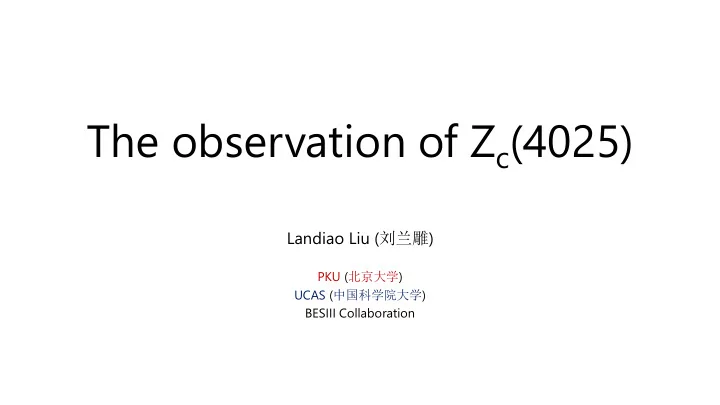 The observation of $Z_c(4025)$

Landiao Liu (刘兰雕)

PKU (北京大学)
UCAS (中国科学院大学)
BESIII Collaboration